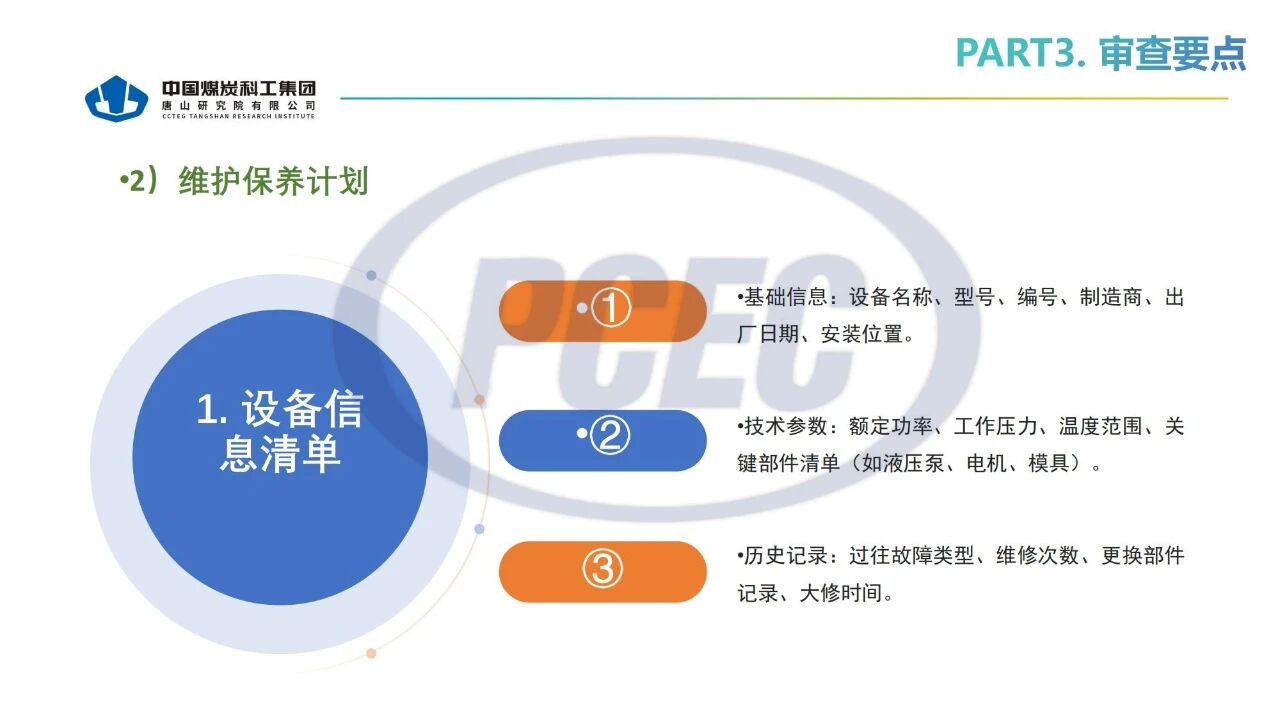 PART3. 审查要点

中国煤炭科工集团
唐山研究院有限公司
CCTEG TANGSHAN RESEARCH INSTITUTE

•2）维护保养计划

PCEC

1. 设备信息清单

•①

•基础信息：设备名称、型号、编号、制造商、出厂日期、安装位置。

•②

•技术参数：额定功率、工作压力、温度范围、关键部件清单（如液压泵、电机、模具）。

③

•历史记录：过往故障类型、维修次数、更换部件记录、大修时间。